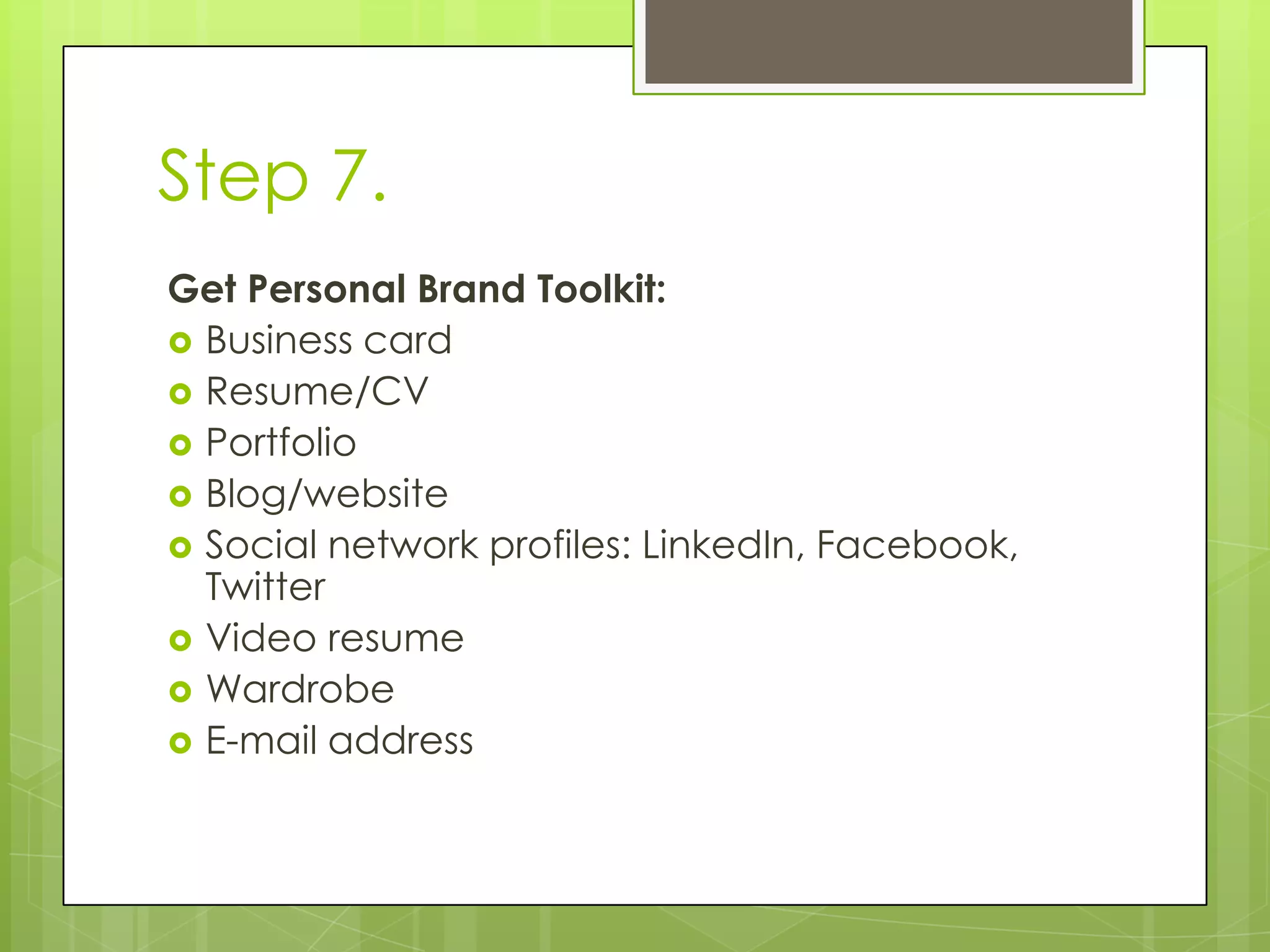 Step 7.

Get Personal Brand Toolkit:

- Business card
- Resume/CV
- Portfolio
- Blog/website
- Social network profiles: LinkedIn, Facebook, Twitter
- Video resume
- Wardrobe
- E-mail address